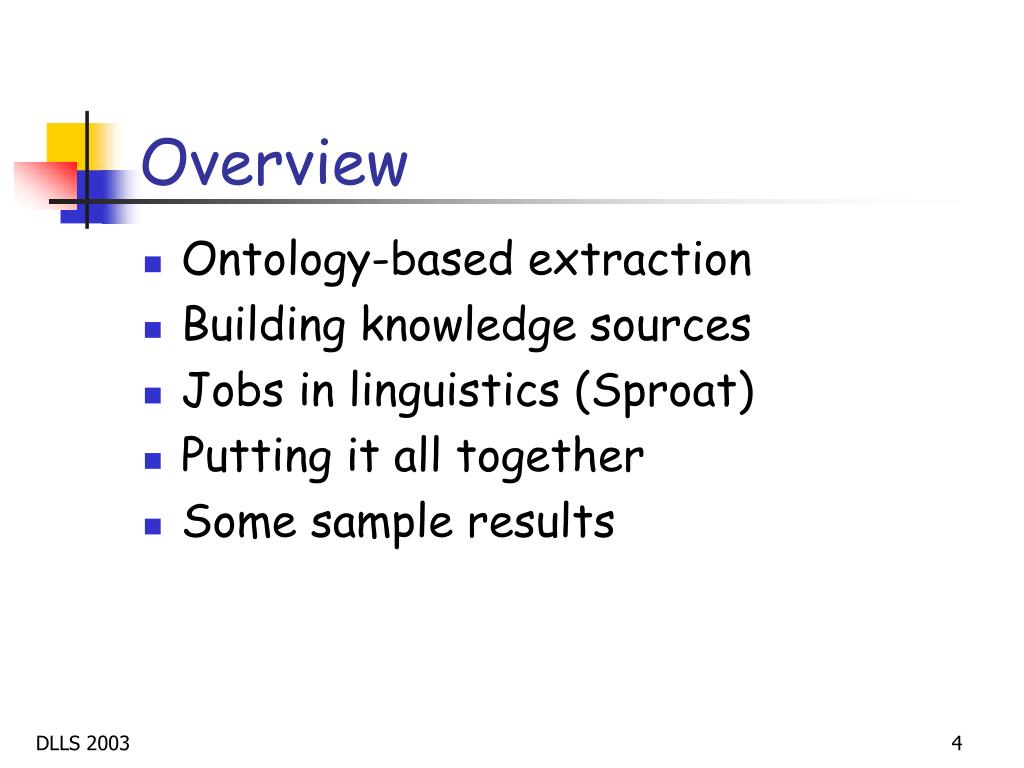 Overview

- Ontology-based extraction
- Building knowledge sources
- Jobs in linguistics (Sproat)
- Putting it all together
- Some sample results

DLLS 2003

4